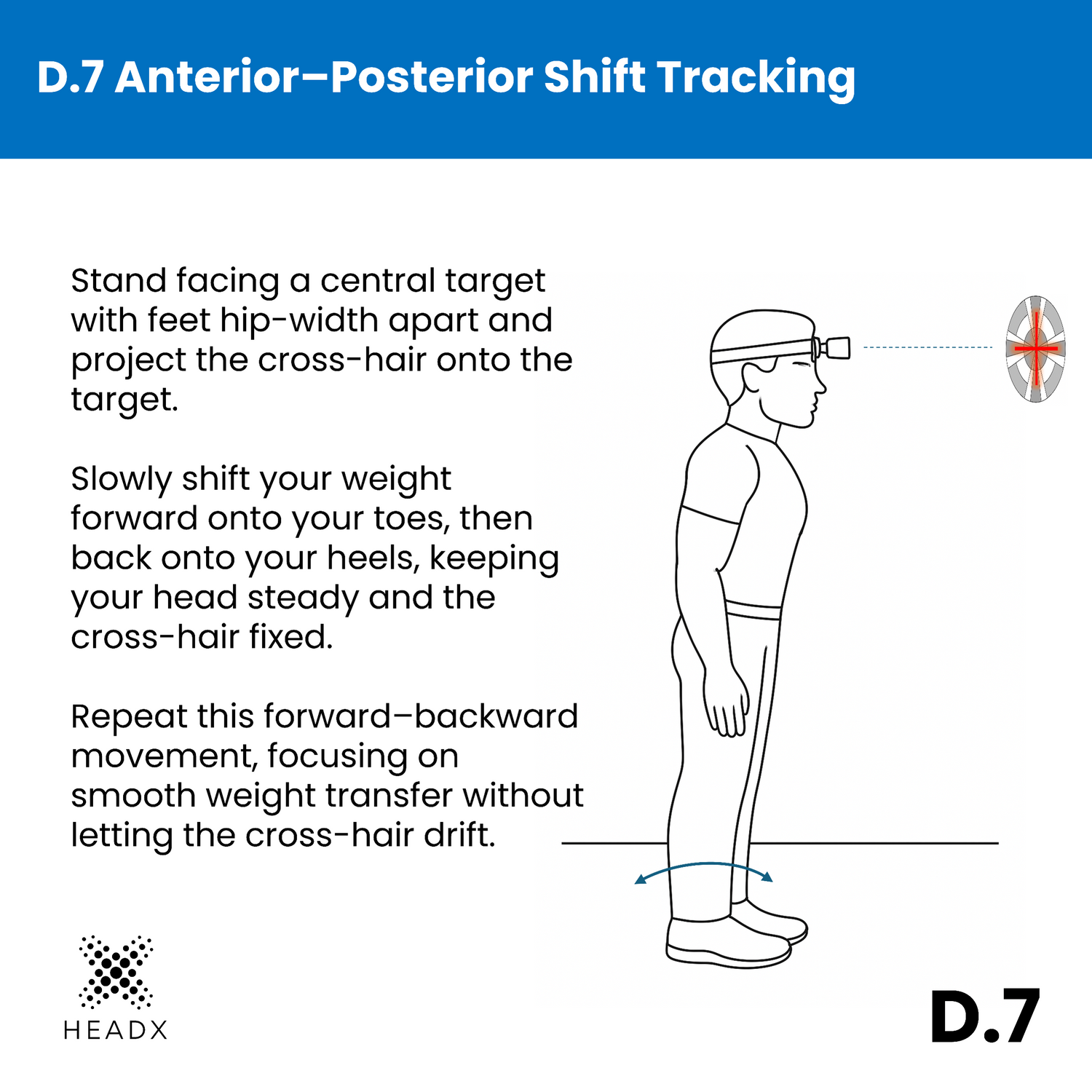 D.7 Anterior–Posterior Shift Tracking

Stand facing a central target with feet hip-width apart and project the cross-hair onto the target.

Slowly shift your weight forward onto your toes, then back onto your heels, keeping your head steady and the cross-hair fixed.

Repeat this forward–backward movement, focusing on smooth weight transfer without letting the cross-hair drift.

HEADX

D.7